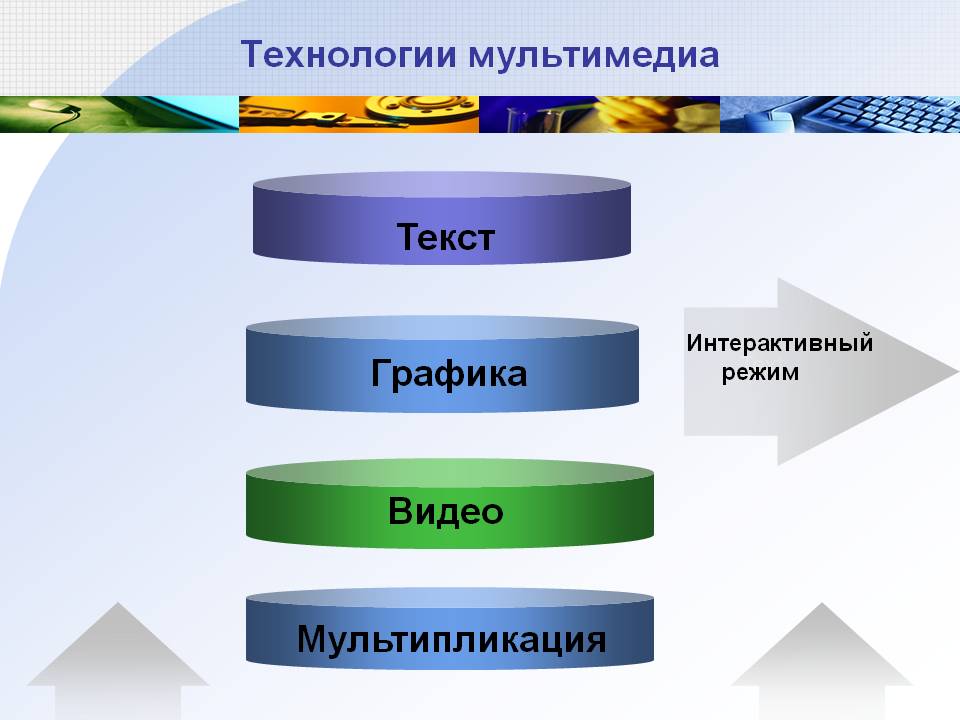 Технологии мультимедиа

Текст

Графика

Видео

Мультипликация

Интерактивный режим